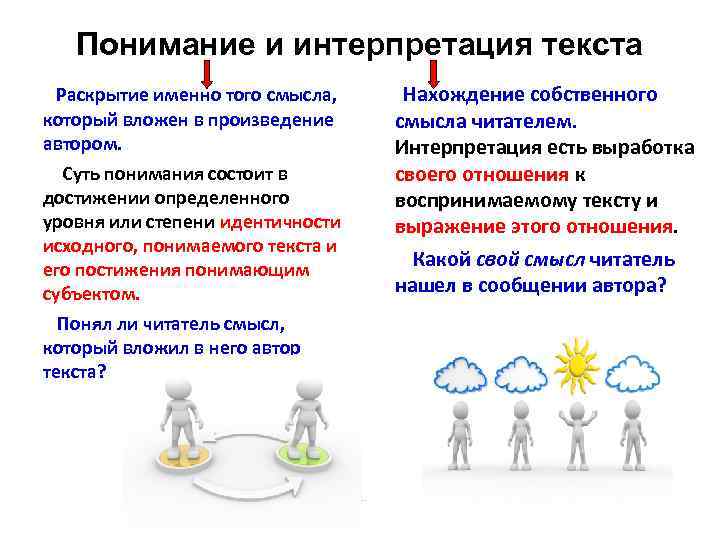 Понимание и интерпретация текста

Раскрытие именно того смысла, который вложен в произведение автором.

Суть понимания состоит в достижении определенного уровня или степени идентичности исходного, понимаемого текста и его постижения понимающим субъектом.

Понял ли читатель смысл, который вложил в него автор текста?

Нахождение собственного смысла читателем. Интерпретация есть выработка своего отношения к воспринимаемому тексту и выражение этого отношения.

Какой свой смысл читатель нашел в сообщении автора?